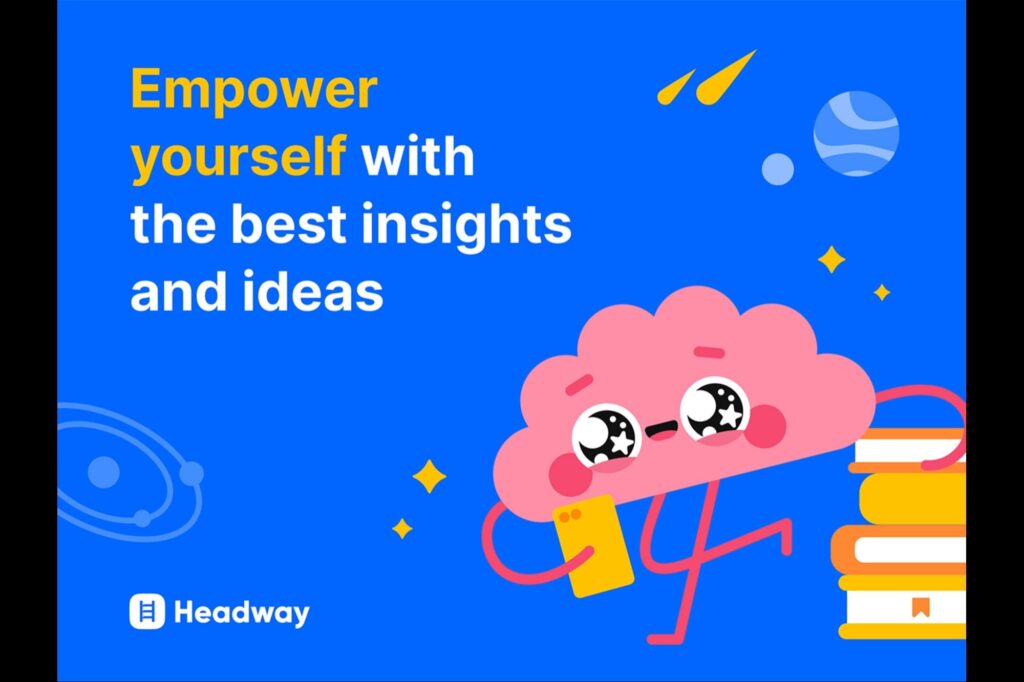 Empower yourself with the best insights and ideas

Headway